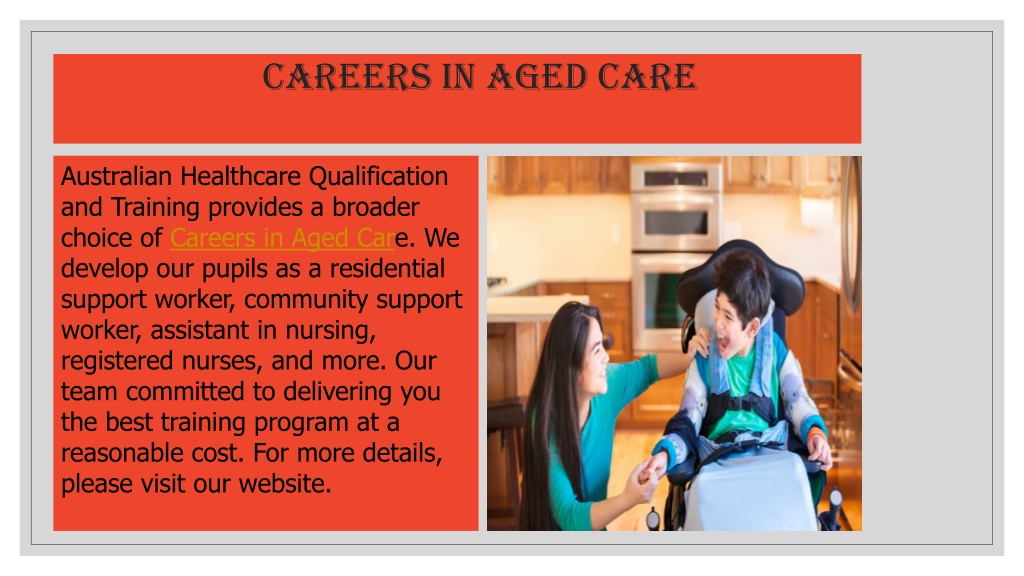 CAREERS IN AGED CARE

Australian Healthcare Qualification and Training provides a broader choice of Careers in Aged Care. We develop our pupils as a residential support worker, community support worker, assistant in nursing, registered nurses, and more. Our team committed to delivering you the best training program at a reasonable cost. For more details, please visit our website.